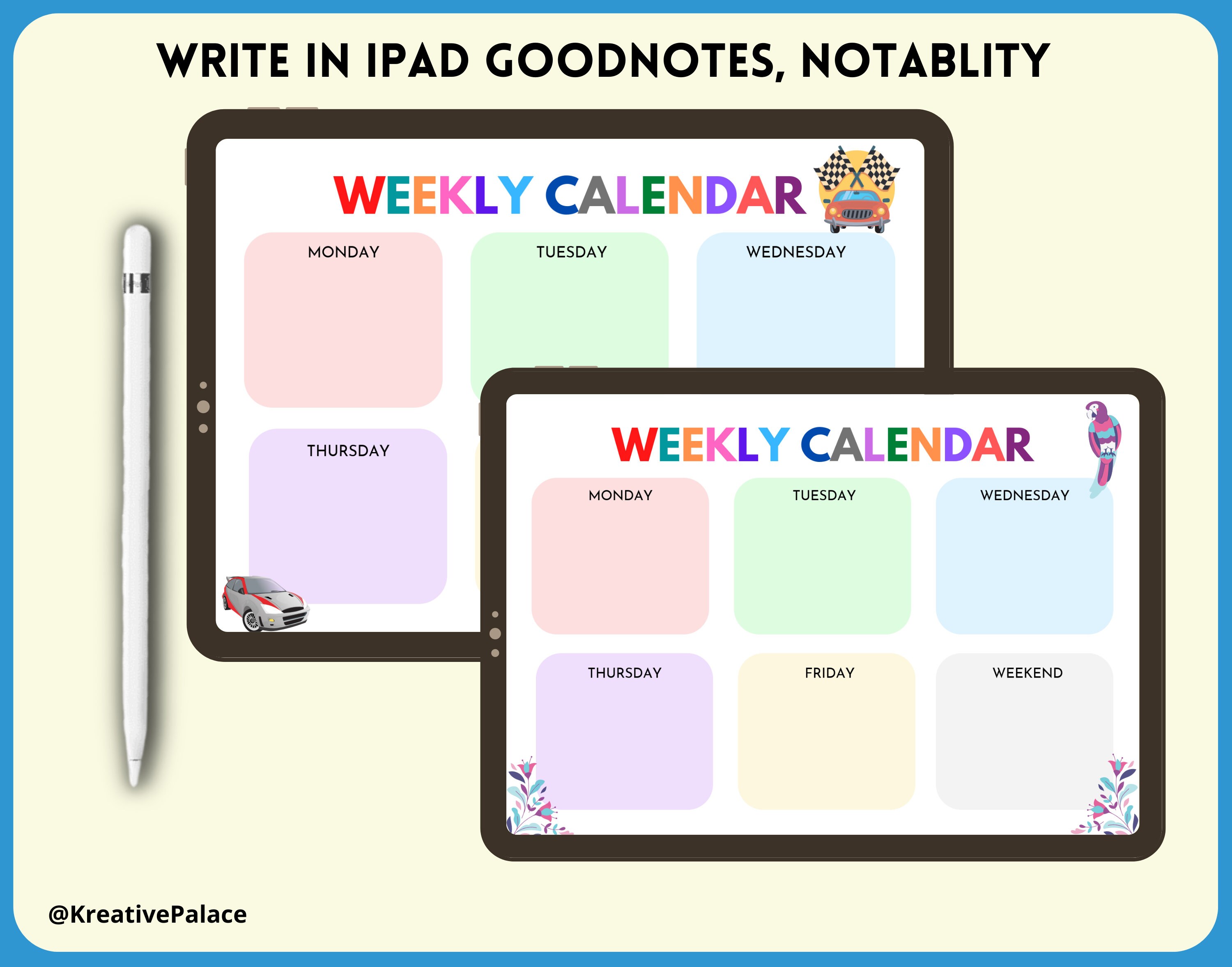 WRITE IN IPAD GOODNOTES, NOTABLITY

WEEKLY CALENDAR

MONDAY

TUESDAY

WEDNESDAY

THURSDAY

WEEKLY CALENDAR

MONDAY

TUESDAY

WEDNESDAY

THURSDAY

FRIDAY

WEEKEND

@KreativePalace